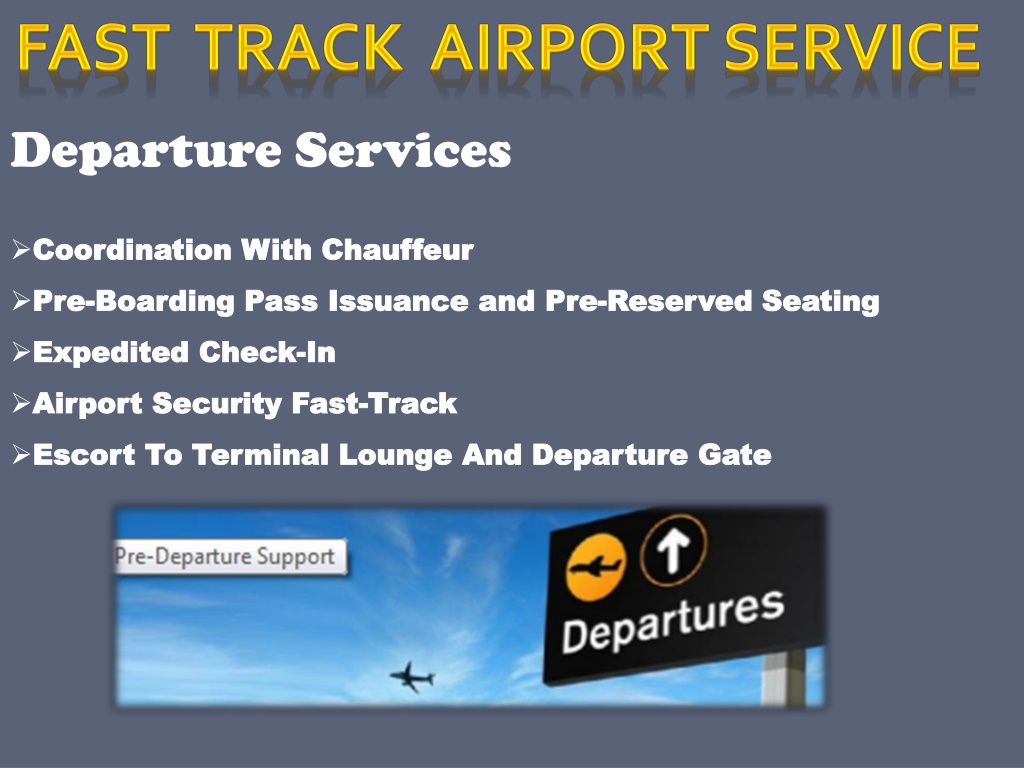 FAST TRACK AIRPORT SERVICE

Departure Services

➢Coordination With Chauffeur
➢Pre-Boarding Pass Issuance and Pre-Reserved Seating
➢Expedited Check-In
➢Airport Security Fast-Track
➢Escort To Terminal Lounge And Departure Gate

Pre-Departure Support

Departures